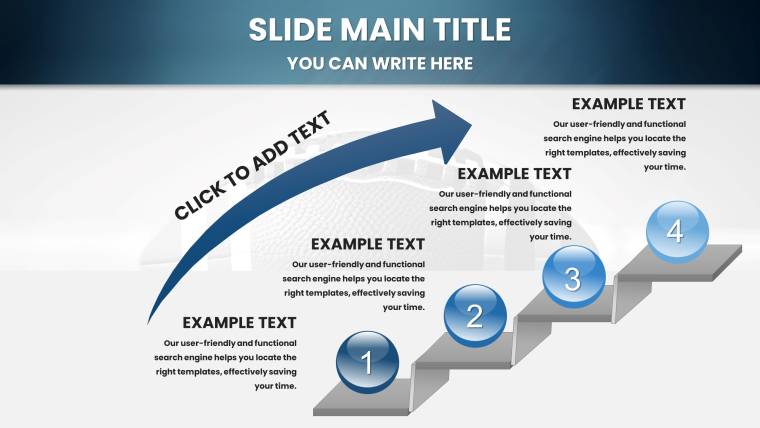 SLIDE MAIN TITLE
YOU CAN WRITE HERE

CLICK TO ADD TEXT

EXAMPLE TEXT
Our user-friendly and functional search engine helps you locate the right templates, effectively saving your time.

EXAMPLE TEXT
Our user-friendly and functional search engine helps you locate the right templates, effectively saving your time.

EXAMPLE TEXT
Our user-friendly and functional search engine helps you locate the right templates, effectively saving your time.

EXAMPLE TEXT
Our user-friendly and functional search engine helps you locate the right templates, effectively saving your time.

1
2
3
4